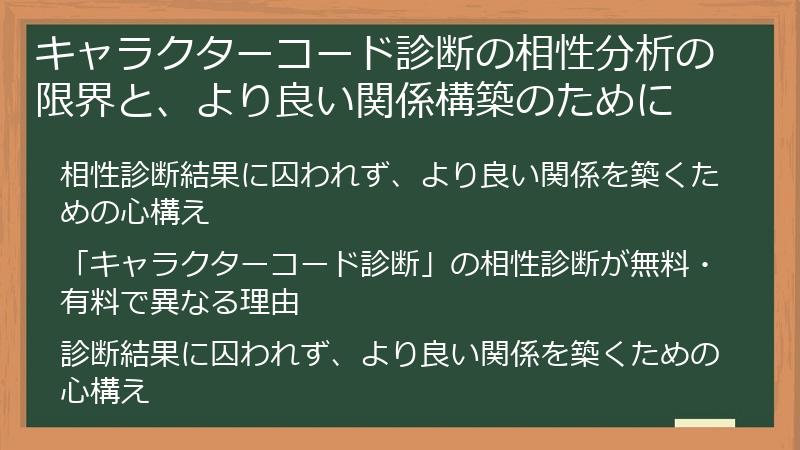 キャラクターコード診断の相性分析の限界と、より良い関係構築のために

相性診断結果に囚われず、より良い関係を築くための心構え

「キャラクターコード診断」の相性診断が無料・有料で異なる理由

診断結果に囚われず、より良い関係を築くための心構え